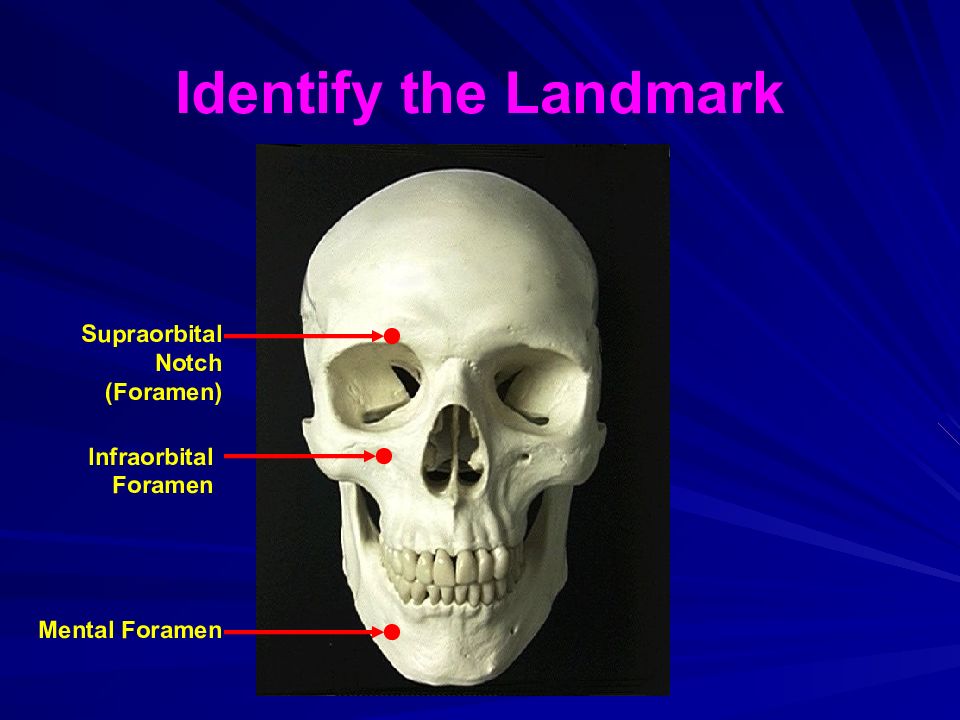 Identify the Landmark

Supraorbital Notch (Foramen)

Infraorbital Foramen

Mental Foramen